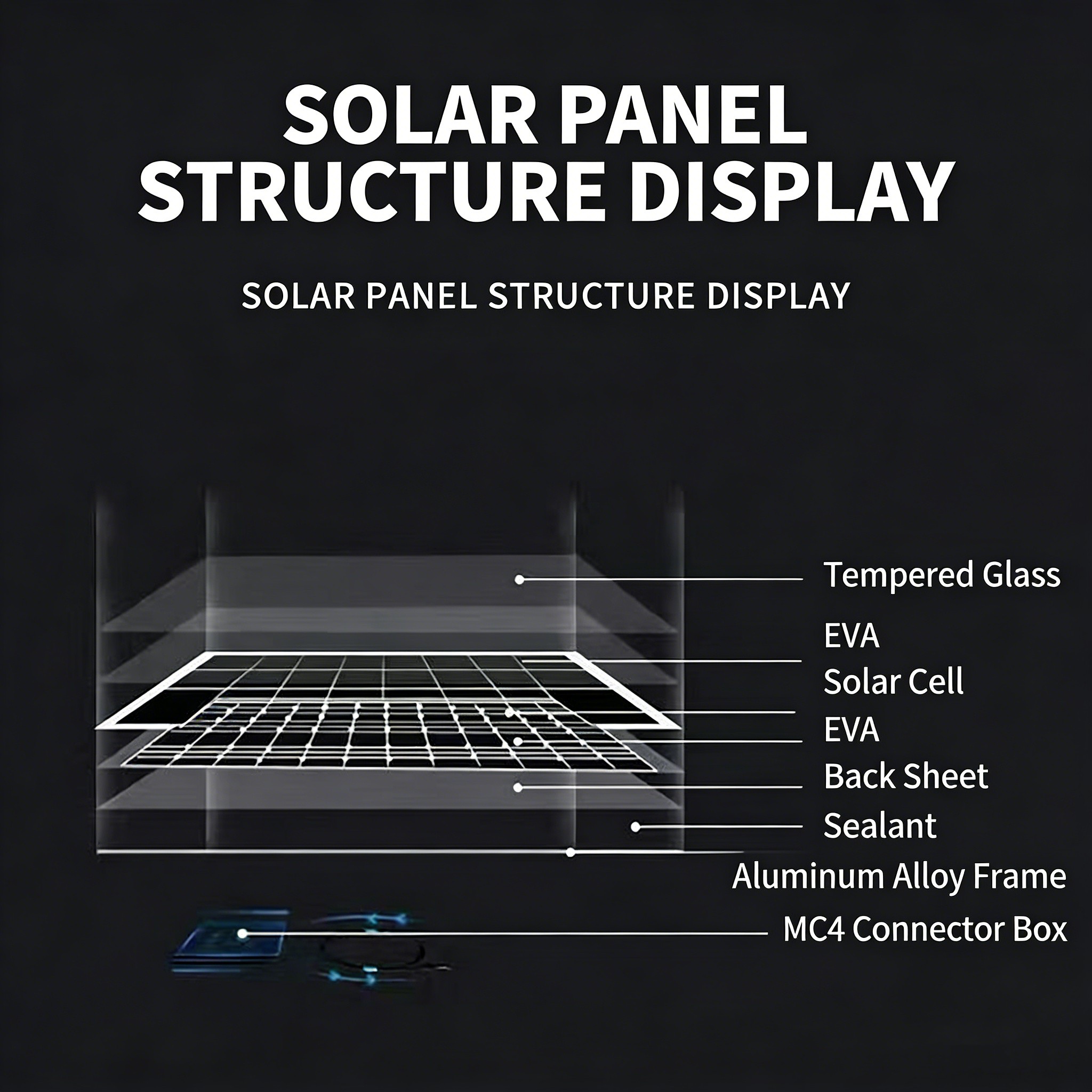 SOLAR PANEL STRUCTURE DISPLAY

SOLAR PANEL STRUCTURE DISPLAY

Tempered Glass
EVA
Solar Cell
EVA
Back Sheet
Sealant
Aluminum Alloy Frame
MC4 Connector Box